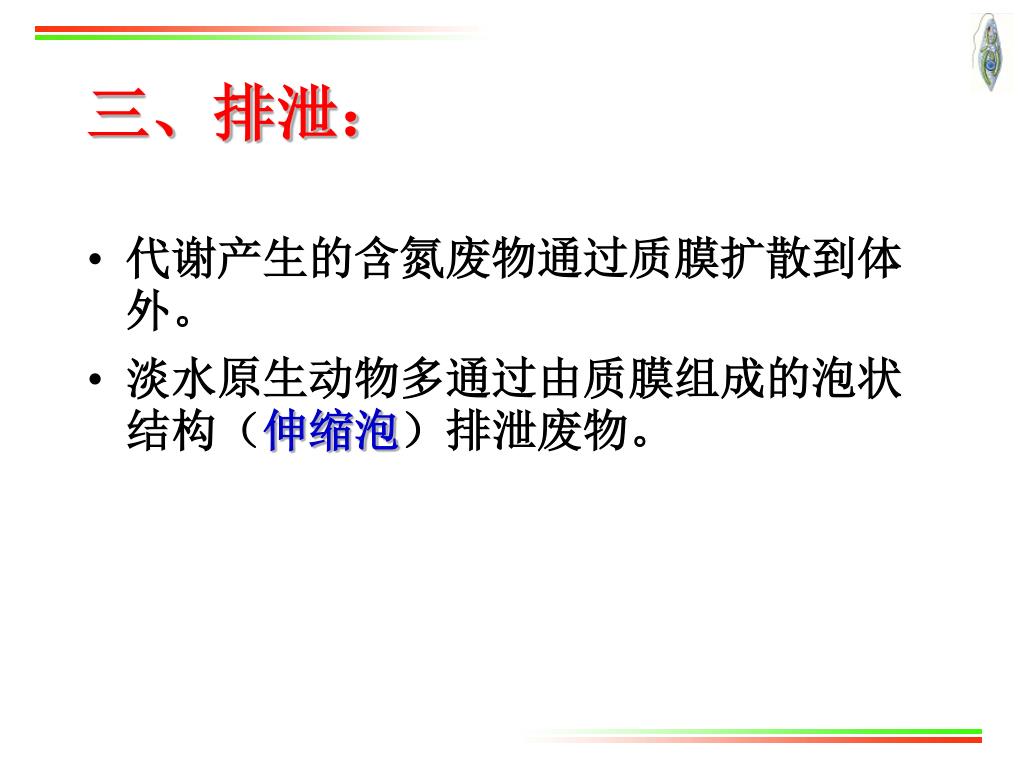 三、排泄：

• 代谢产生的含氮废物通过质膜扩散到体外。

• 淡水原生动物多通过由质膜组成的泡状结构（伸缩泡）排泄废物。